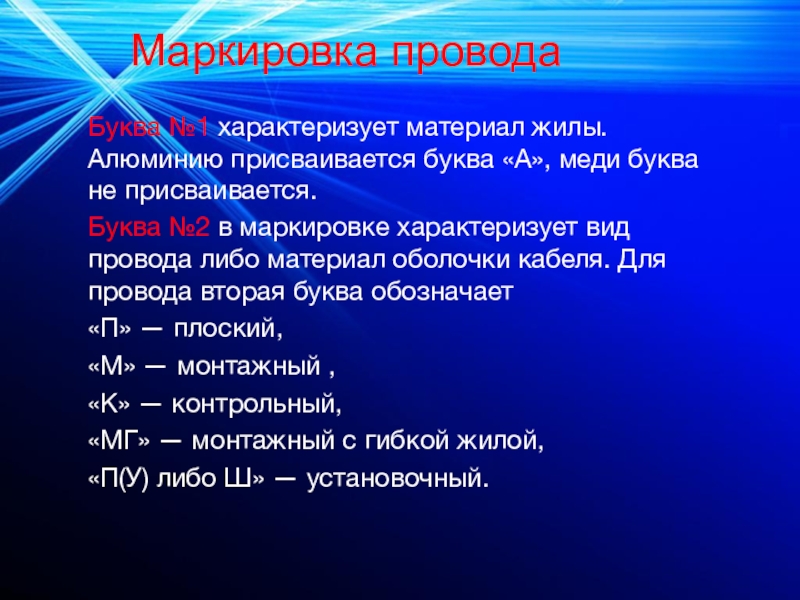 Маркировка провода

Буква №1 характеризует материал жилы. Алюминию присваивается буква «А», меди буква не присваивается.

Буква №2 в маркировке характеризует вид провода либо материал оболочки кабеля. Для провода вторая буква обозначает

«П» — плоский,

«М» — монтажный ,

«К» — контрольный,

«МГ» — монтажный с гибкой жилой,

«П(У) либо Ш» — установочный.